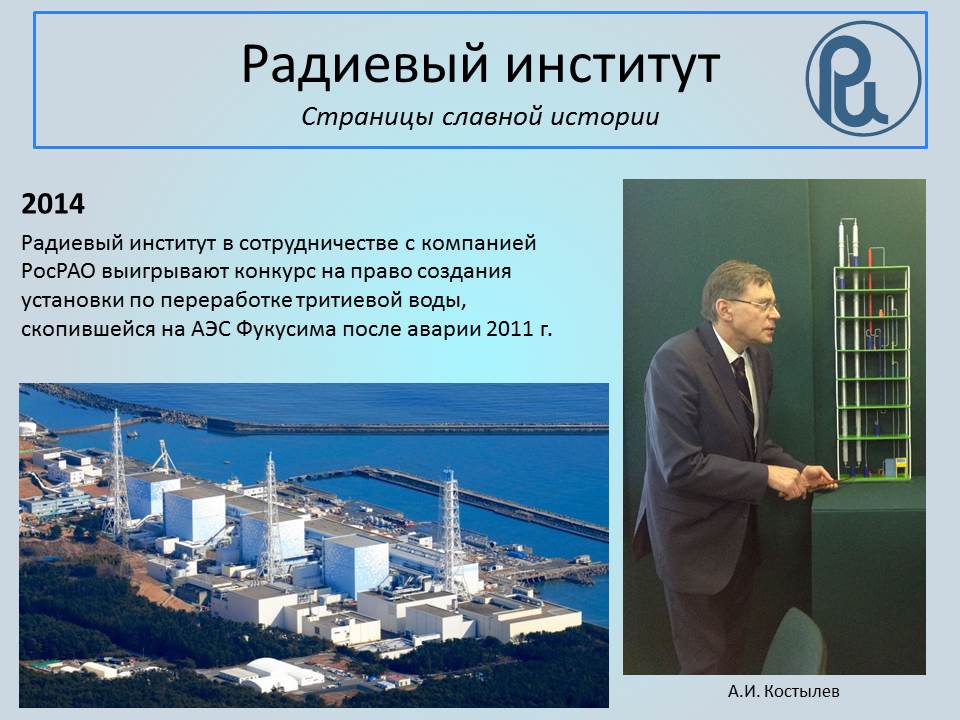 Радиевый институт
Страницы славной истории

2014

Радиевый институт в сотрудничестве с компанией РосРАО выигрывают конкурс на право создания установки по переработке тритиевой воды, скопившейся на АЭС Фукусима после аварии 2011 г.

А.И. Костылев